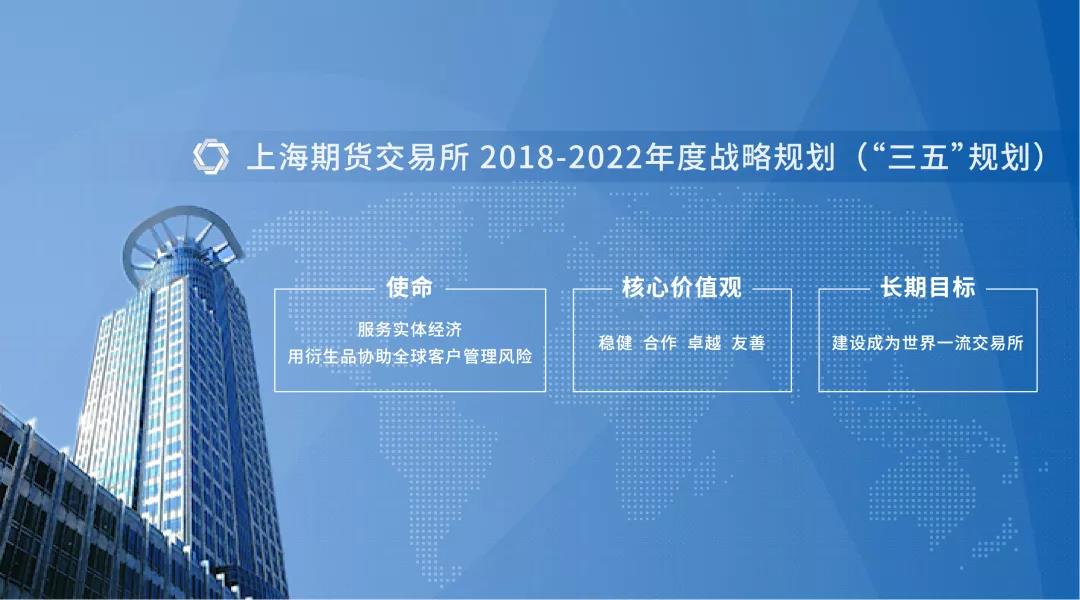 上海期货交易所 2018-2022年度战略规划（“三五”规划）

使命

服务实体经济
用衍生品协助全球客户管理风险

核心价值观

稳健 合作 卓越 友善

长期目标

建设成为世界一流交易所